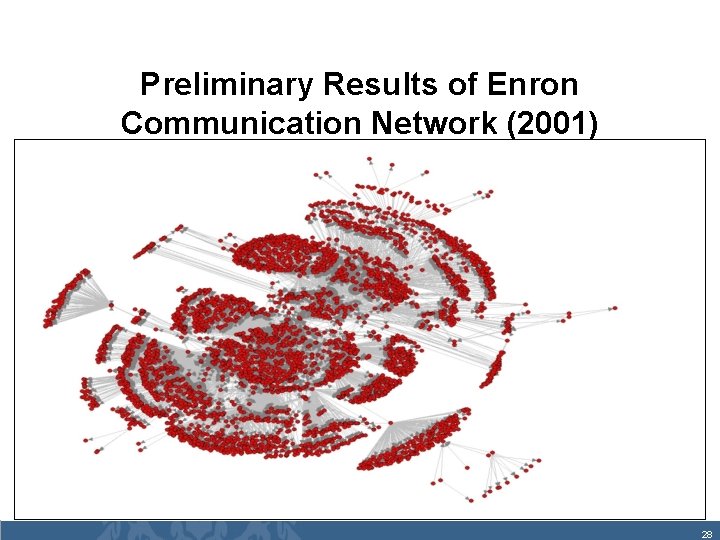 Preliminary Results of Enron Communication Network (2001)

28